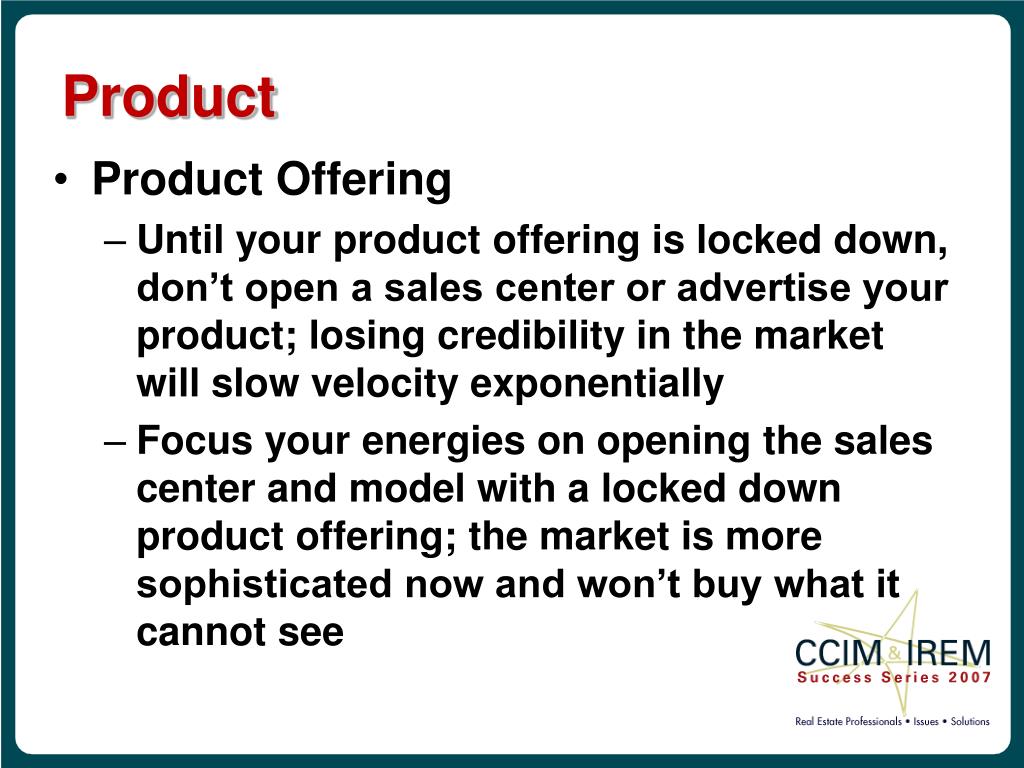 Product

• Product Offering

– Until your product offering is locked down, don’t open a sales center or advertise your product; losing credibility in the market will slow velocity exponentially

– Focus your energies on opening the sales center and model with a locked down product offering; the market is more sophisticated now and won’t buy what it cannot see

CCIM & IREM
Success Series 2007
Real Estate Professionals • Issues • Solutions